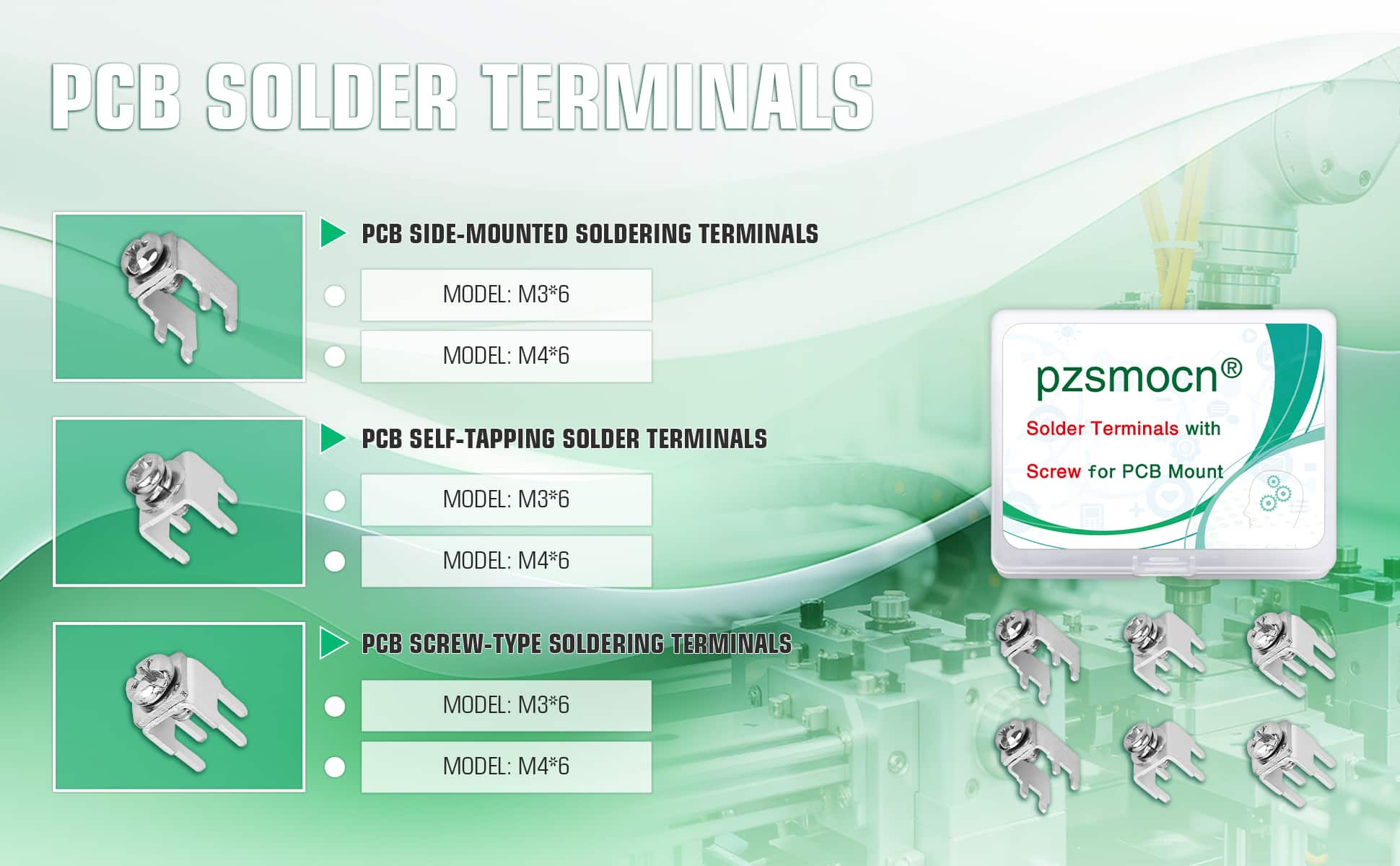 PCB SOLDER TERMINALS

PCB SIDE-MOUNTED SOLDERING TERMINALS

MODEL: M3*6

MODEL: M4*6

PCB SELF-TAPPING SOLDER TERMINALS

MODEL: M3*6

MODEL: M4*6

PCB SCREW-TYPE SOLDERING TERMINALS

MODEL: M3*6

MODEL: M4*6

pzsmocn®

Solder Terminals with

Screw for PCB Mount